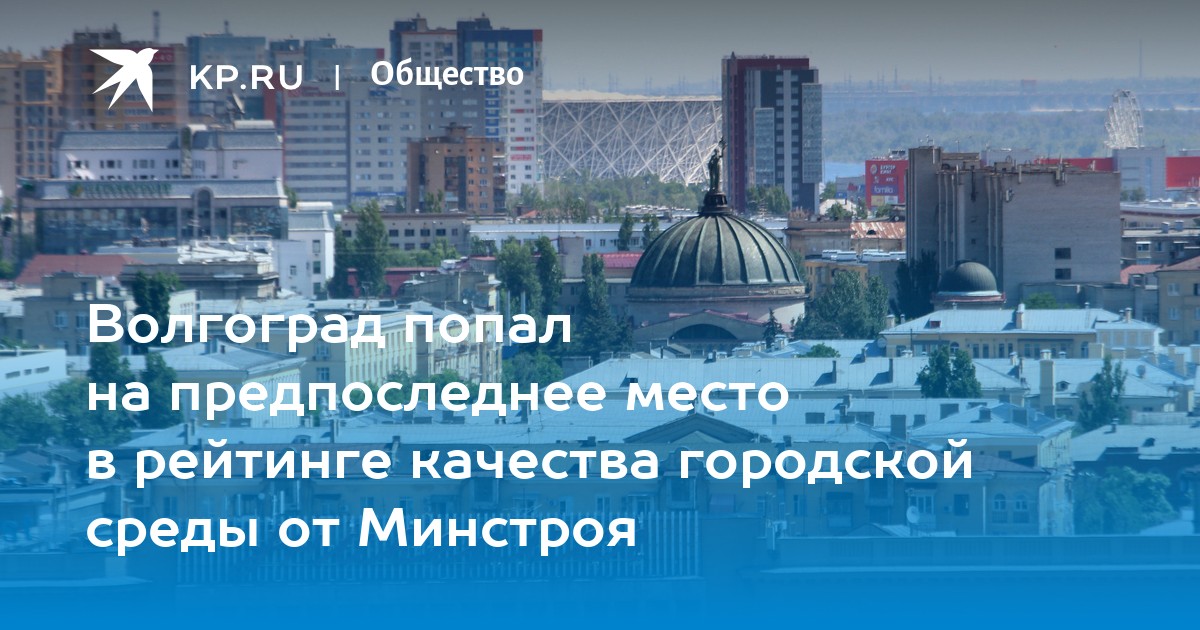 KP.RU | Общество

Волгоград попал на предпоследнее место в рейтинге качества городской среды от Минстроя